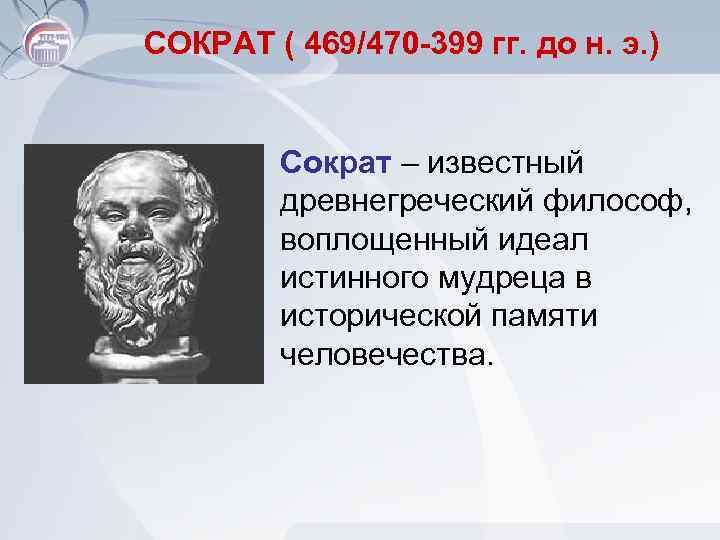 СОКРАТ ( 469/470-399 гг. до н. э.)

Сократ – известный древнегреческий философ, воплощенный идеал истинного мудреца в исторической памяти человечества.